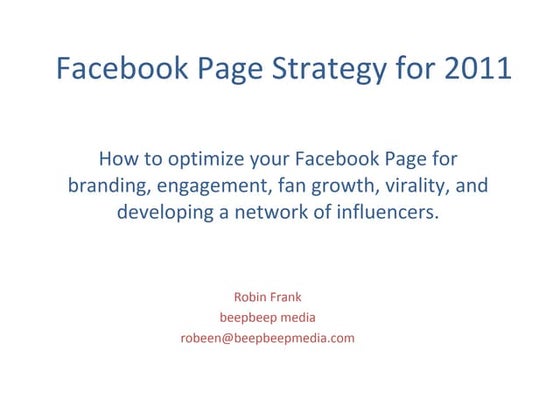 Facebook Page Strategy for 2011

How to optimize your Facebook Page for branding, engagement, fan growth, virality, and developing a network of influencers.

Robin Frank
beepbeep media
robeen@beepbeepmedia.com